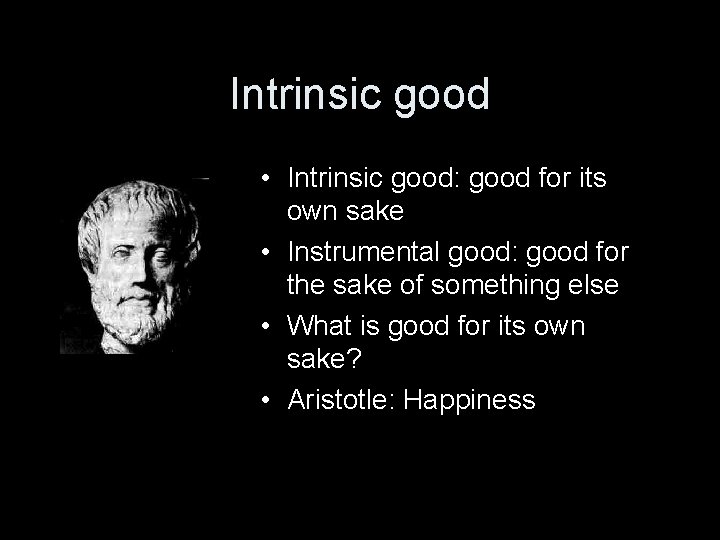 Intrinsic good

• Intrinsic good: good for its own sake
• Instrumental good: good for the sake of something else
• What is good for its own sake?
• Aristotle: Happiness